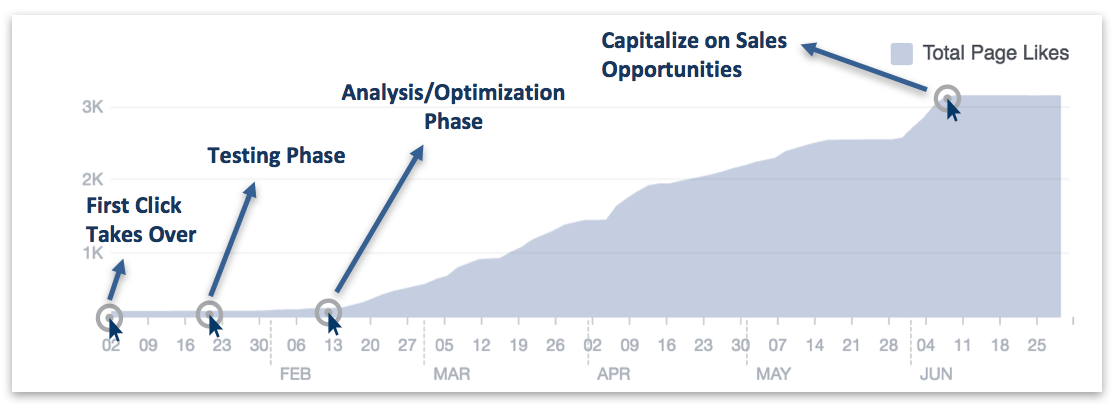 Capitalize on Sales Opportunities

Total Page Likes

Analysis/Optimization Phase

Testing Phase

First Click Takes Over

3K
2K
1K

02 09 16 23 30 06 13 20 27 05 12 19 26 02 09 16 23 30 07 14 21 28 04 11 18 25

FEB MAR APR MAY JUN